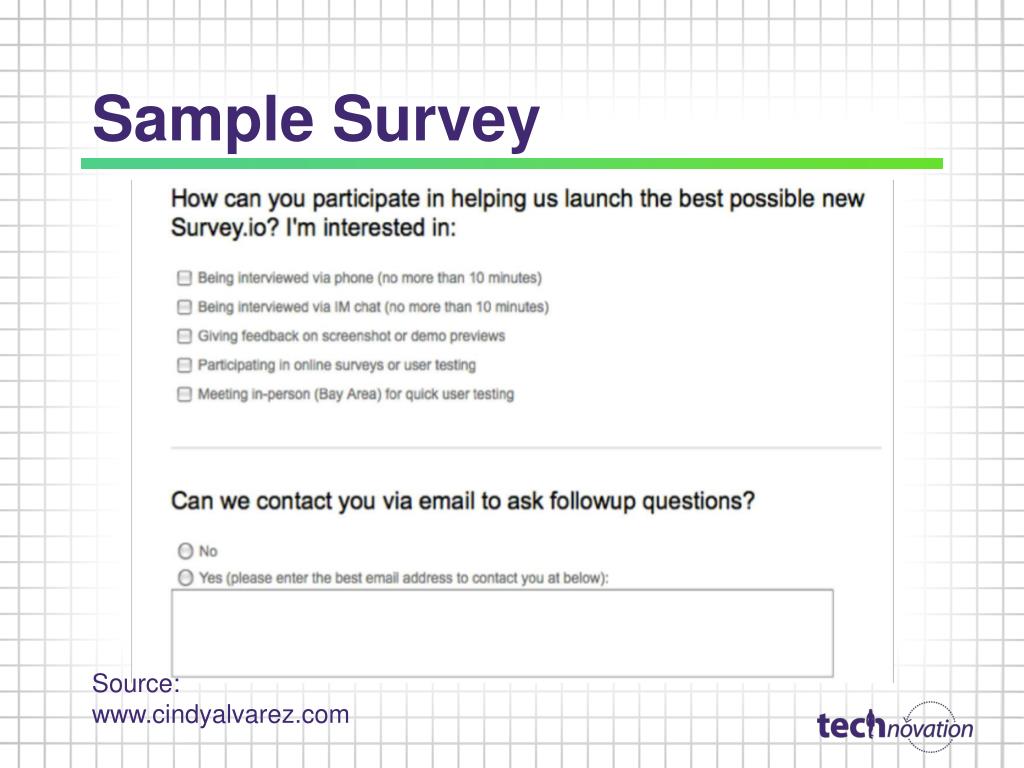 Sample Survey

How can you participate in helping us launch the best possible new Survey.io? I'm interested in:

Being interviewed via phone (no more than 10 minutes)

Being interviewed via IM chat (no more than 10 minutes)

Giving feedback on screenshot or demo previews

Participating in online surveys or user testing

Meeting in-person (Bay Area) for quick user testing

Can we contact you via email to ask followup questions?

No

Yes (please enter the best email address to contact you at below):

Source:
www.cindyalvarez.com

technovation